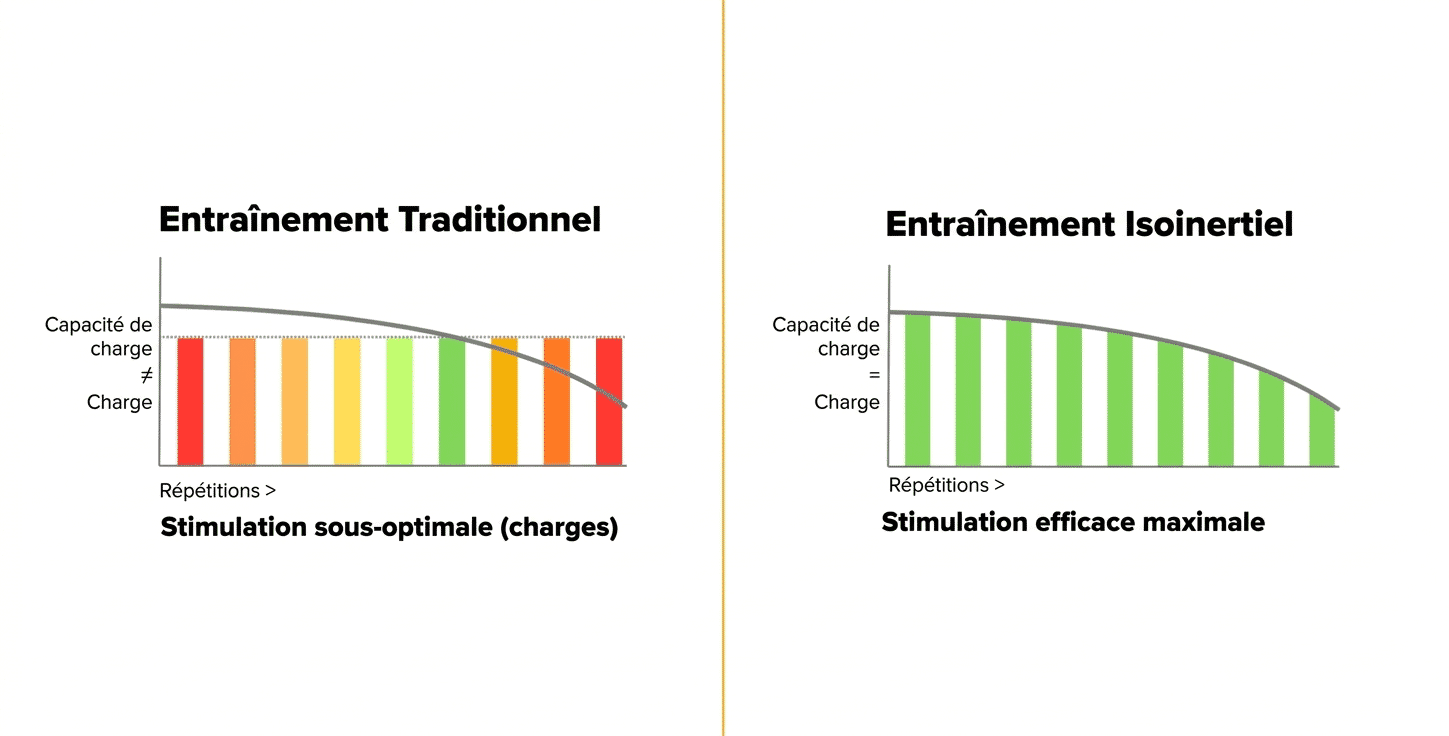 Entraînement Traditionnel

Capacité de charge $\neq$ Charge

Répétitions >

Stimulation sous-optimale (charges)

Entraînement Isoinertiel

Capacité de charge = Charge

Répétitions >

Stimulation efficace maximale